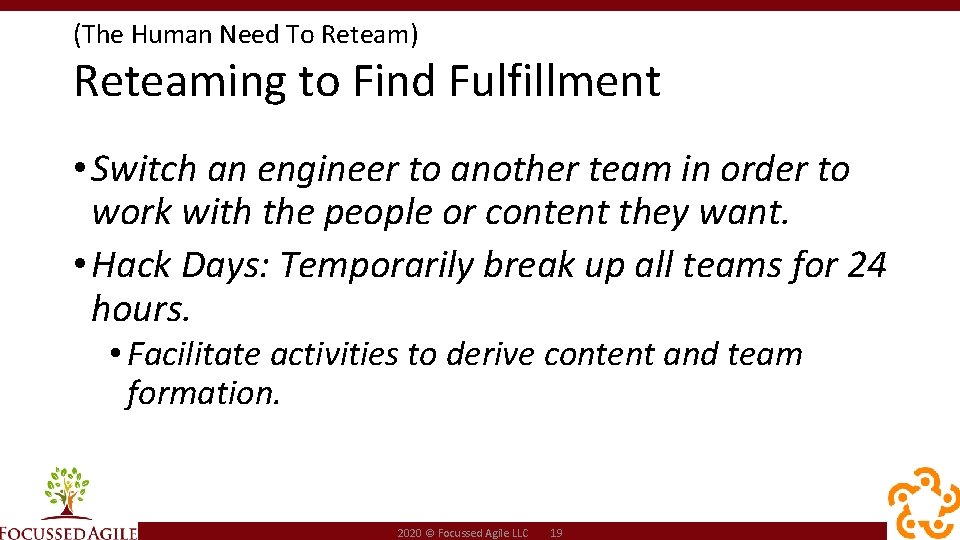 (The Human Need To Reteam)

Reteaming to Find Fulfillment

• Switch an engineer to another team in order to work with the people or content they want.

• Hack Days: Temporarily break up all teams for 24 hours.

• Facilitate activities to derive content and team formation.

FOCUSSED AGILE

2020 © Focussed Agile LLC 19